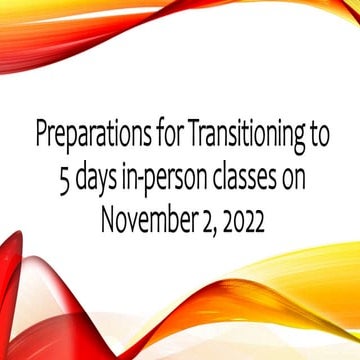 Preparations for Transitioning to 5 days in-person classes on November 2, 2022